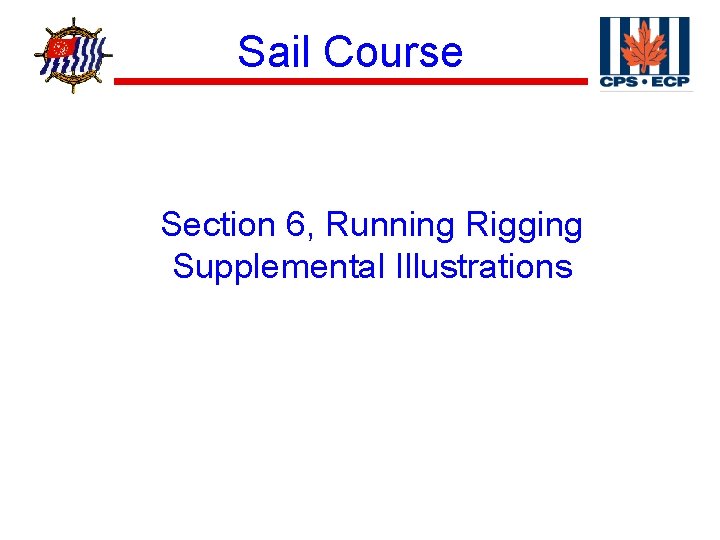 Sail Course

CPS • ECP

Section 6, Running Rigging Supplemental Illustrations